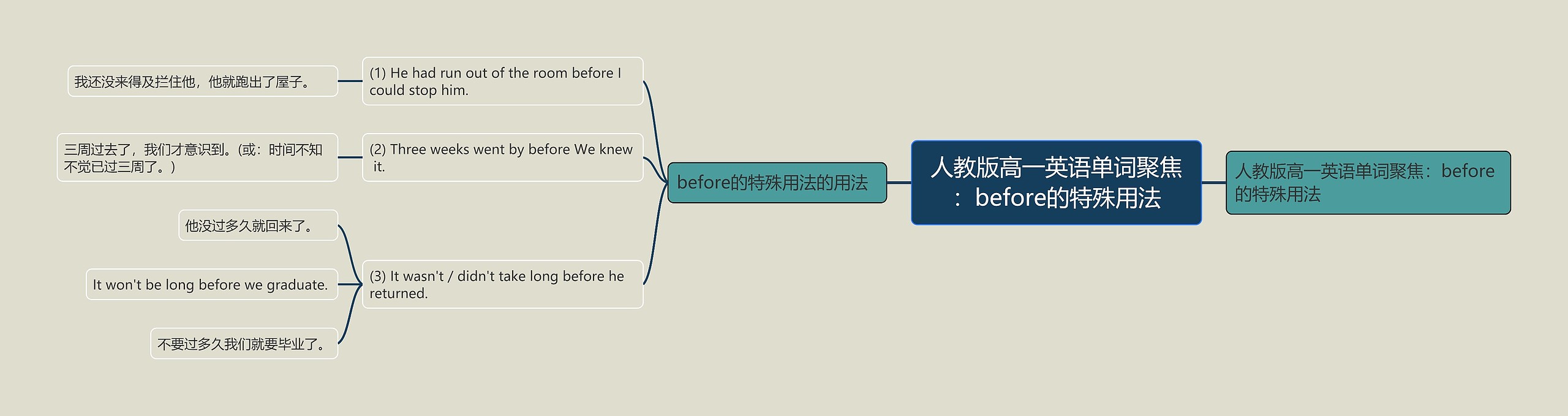 人教版高一英语单词聚焦：before的特殊用法

人教版高一英语单词聚焦：before的特殊用法

before的特殊用法的用法

(1) He had run out of the room before I could stop him.

我还没来得及拦住他，他就跑出了屋子。

(2) Three weeks went by before We knew it.

三周过去了，我们才意识到。(或：时间不知不觉已过三周了。)

(3) It wasn't / didn't take long before he returned.

他没过多久就回来了。

It won't be long before we graduate.

不要过多久我们就要毕业了。